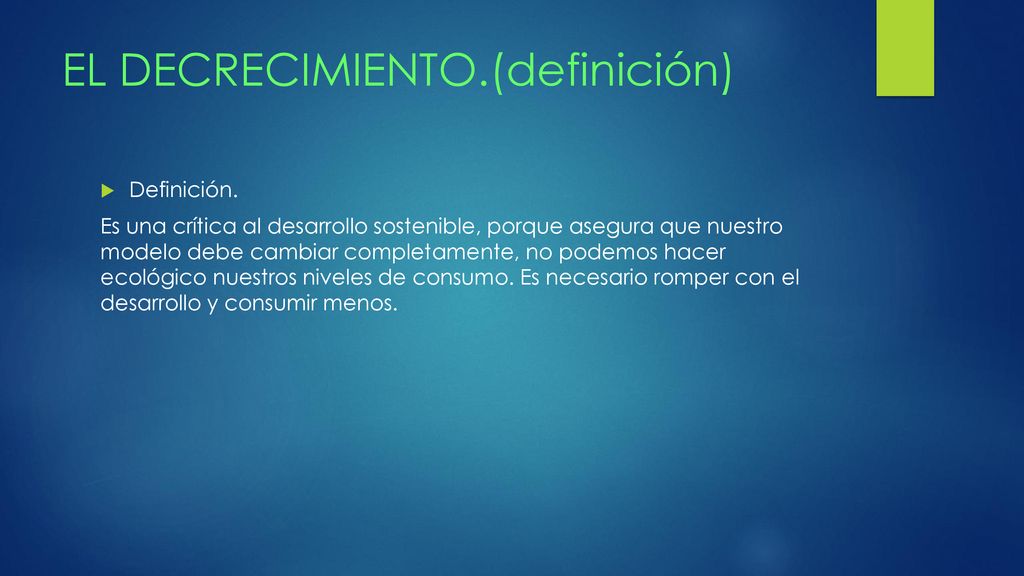 EL DECRECIMIENTO.(definición)

Definición.

Es una crítica al desarrollo sostenible, porque asegura que nuestro modelo debe cambiar completamente, no podemos hacer ecológico nuestros niveles de consumo. Es necesario romper con el desarrollo y consumir menos.